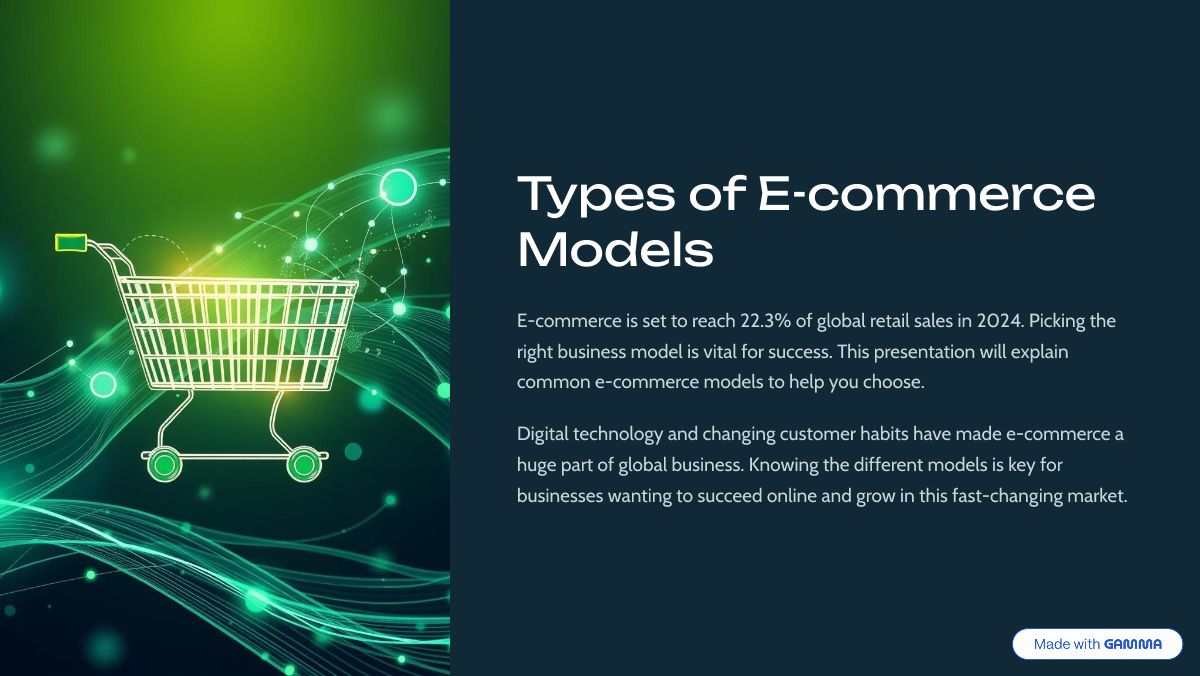 Types of E-commerce Models

E-commerce is set to reach 22.3% of global retail sales in 2024. Picking the right business model is vital for success. This presentation will explain common e-commerce models to help you choose.

Digital technology and changing customer habits have made e-commerce a huge part of global business. Knowing the different models is key for businesses wanting to succeed online and grow in this fast-changing market.

Made with GAMMA